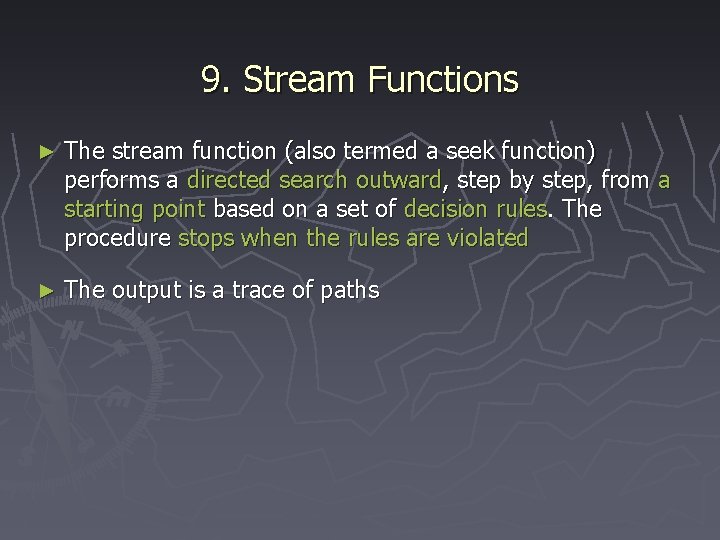 9. Stream Functions

► The stream function (also termed a seek function) performs a directed search outward, step by step, from a starting point based on a set of decision rules. The procedure stops when the rules are violated

► The output is a trace of paths